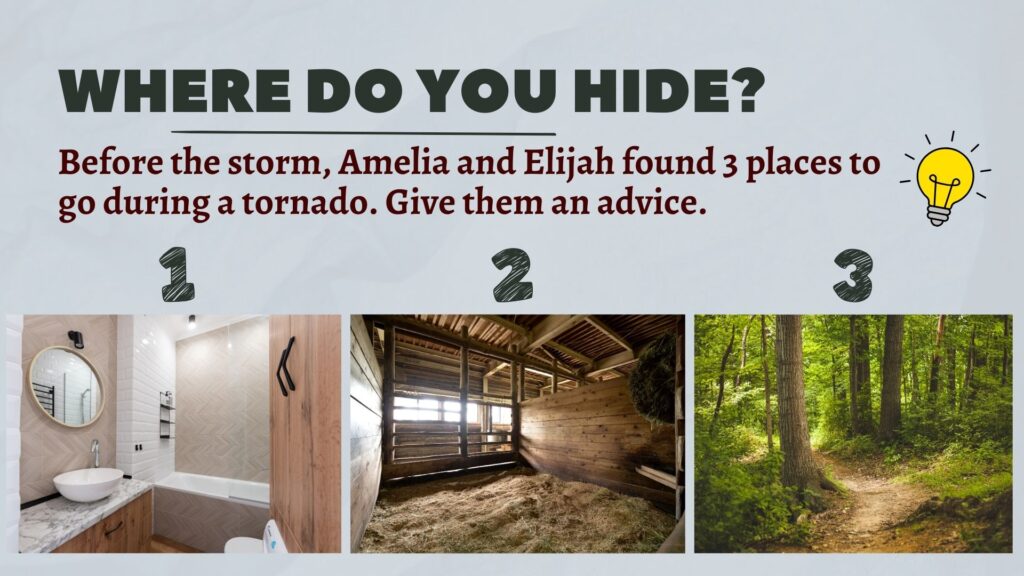 WHERE DO YOU HIDE?

Before the storm, Amelia and Elijah found 3 places to go during a tornado. Give them an advice.

1

2

3